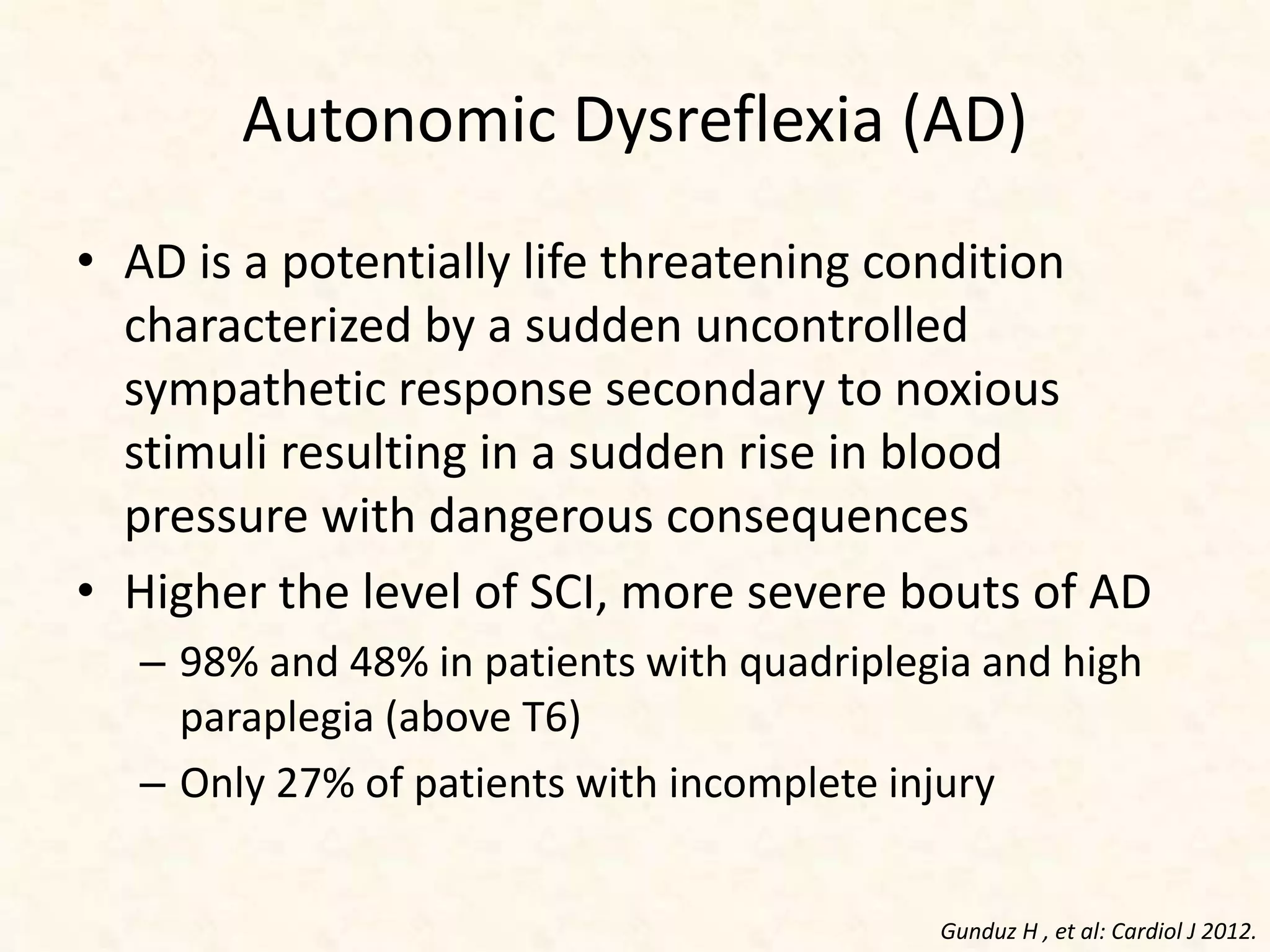 Autonomic Dysreflexia (AD)

• AD is a potentially life threatening condition characterized by a sudden uncontrolled sympathetic response secondary to noxious stimuli resulting in a sudden rise in blood pressure with dangerous consequences

• Higher the level of SCI, more severe bouts of AD

– 98% and 48% in patients with quadriplegia and high paraplegia (above T6)

– Only 27% of patients with incomplete injury

Gunduz H , et al: Cardiol J 2012.